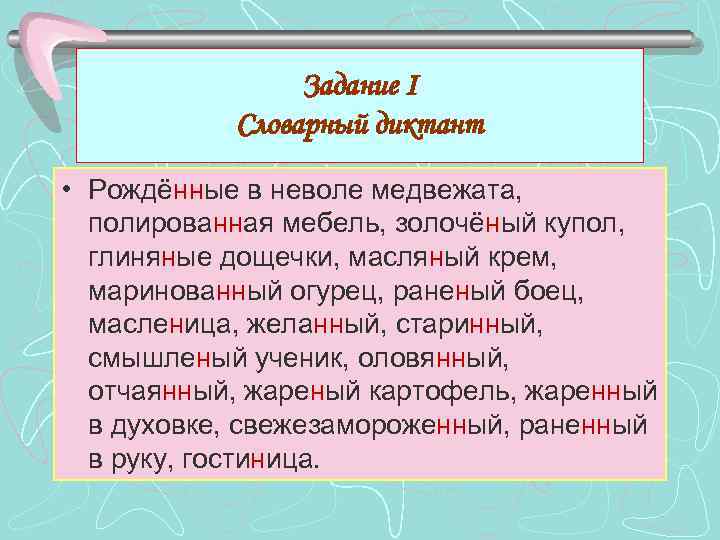 Задание I
Словарный диктант

• Рождённые в неволе медвежата, полированная мебель, золочёный купол, глиняные дощечки, масляный крем, маринованный огурец, раненый боец, масленица, желанный, старинный, смышленый ученик, оловянный, отчаянный, жареный картофель, жаренный в духовке, свежезамороженный, раненный в руку, гостиница.